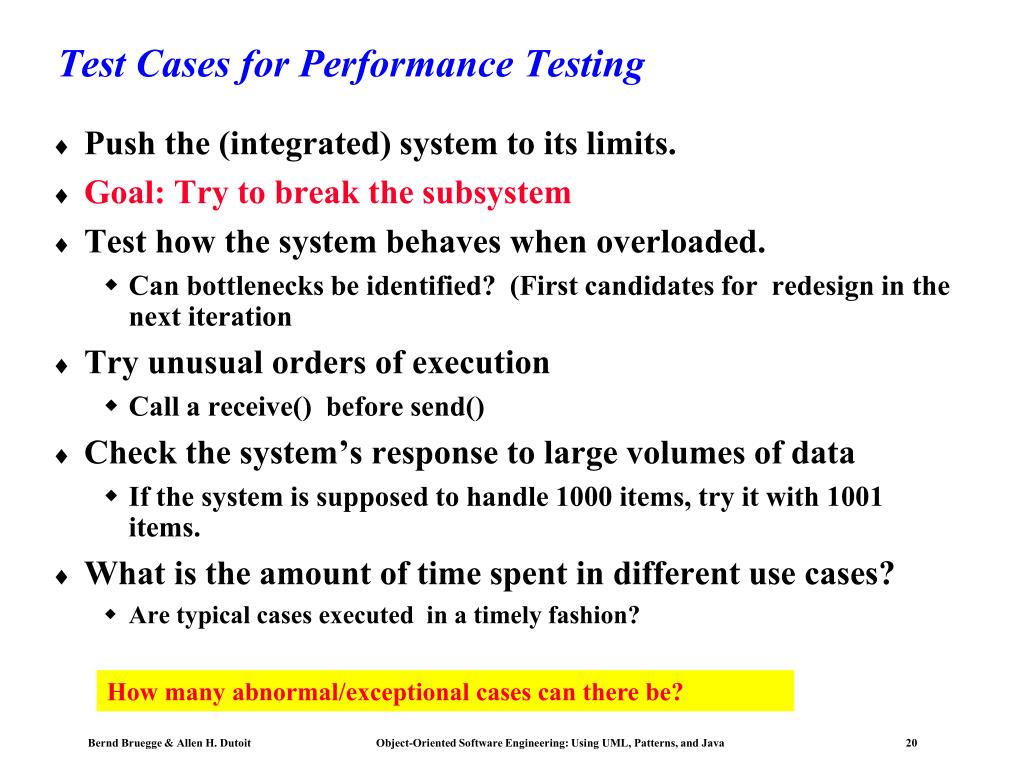 Test Cases for Performance Testing

♦ Push the (integrated) system to its limits.

♦ Goal: Try to break the subsystem

♦ Test how the system behaves when overloaded.

◆ Can bottlenecks be identified? (First candidates for redesign in the next iteration

♦ Try unusual orders of execution

◆ Call a receive() before send()

♦ Check the system's response to large volumes of data

◆ If the system is supposed to handle 1000 items, try it with 1001 items.

♦ What is the amount of time spent in different use cases?

◆ Are typical cases executed in a timely fashion?

How many abnormal/exceptional cases can there be?

Bernd Bruegge & Allen H. Dutoit Object-Oriented Software Engineering: Using UML, Patterns, and Java 20